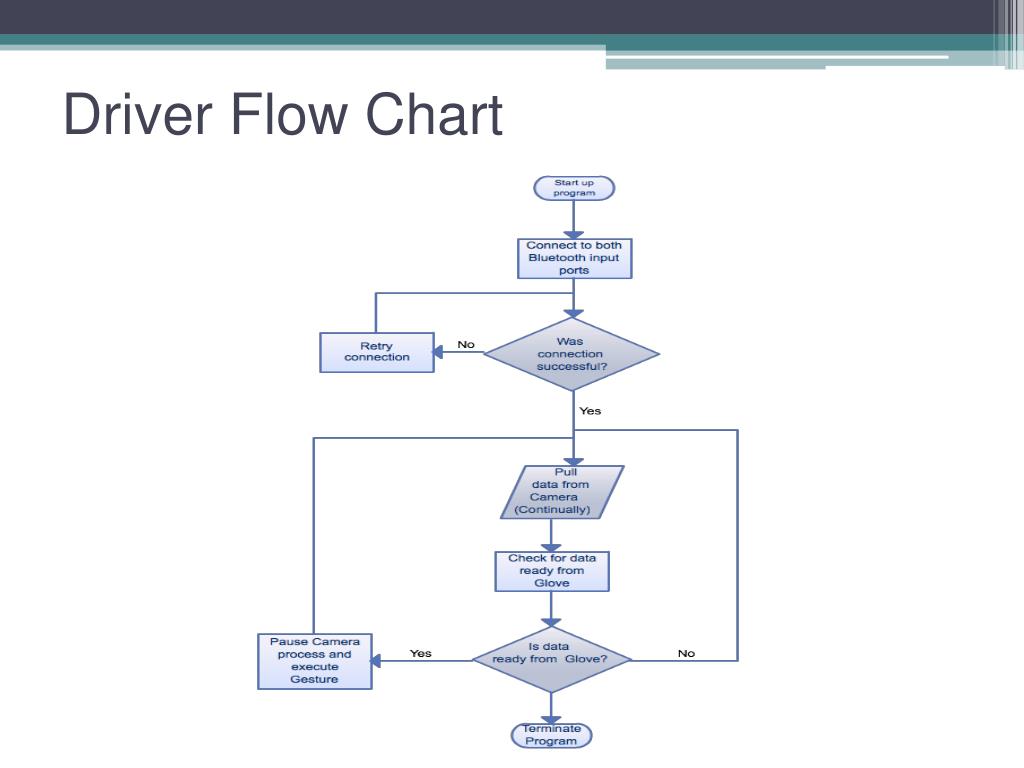 Driver Flow Chart

Start up program

Connect to both Bluetooth input ports

Retry connection

No

Was connection successful?

Yes

Pull data from Camera (Continually)

Check for data ready from Glove

Pause Camera process and execute Gesture

Yes

Is data ready from Glove?

No

Terminate Program